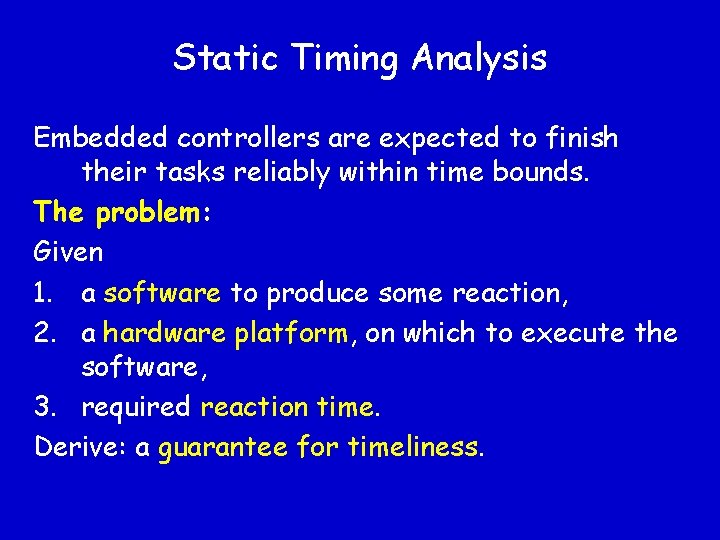 Static Timing Analysis

Embedded controllers are expected to finish their tasks reliably within time bounds.

The problem:

Given

1. a software to produce some reaction,
2. a hardware platform, on which to execute the software,
3. required reaction time.

Derive: a guarantee for timeliness.